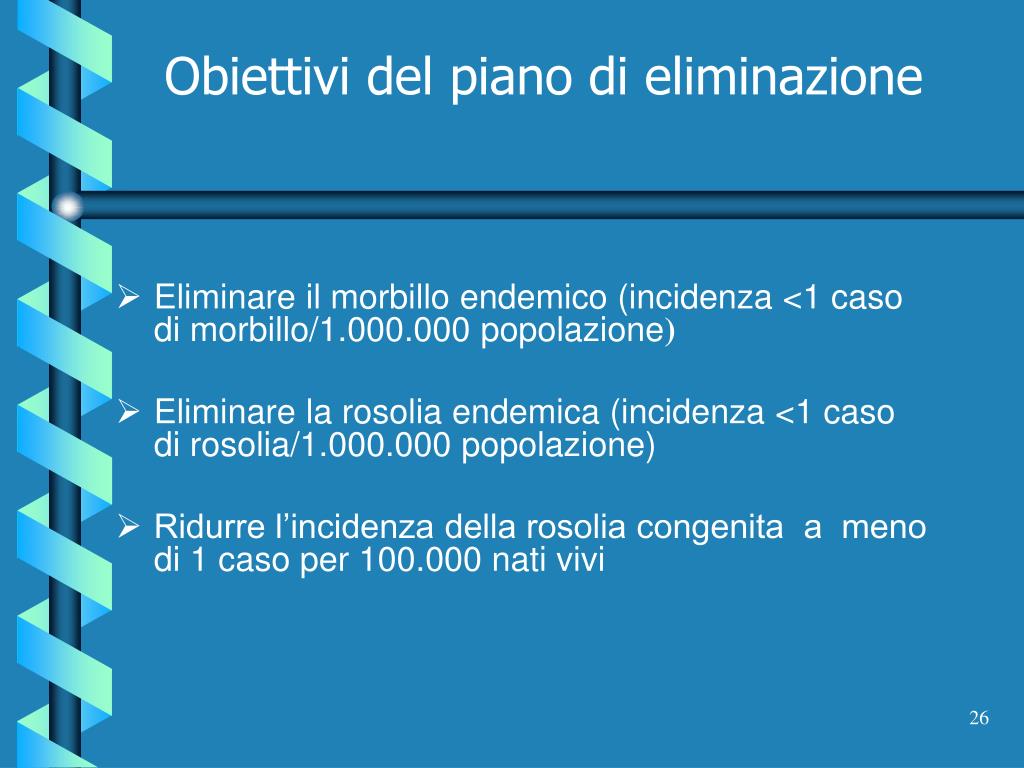 Obiettivi del piano di eliminazione

➢ Eliminare il morbillo endemico (incidenza <1 caso di morbillo/1.000.000 popolazione)

➢ Eliminare la rosolia endemica (incidenza <1 caso di rosolia/1.000.000 popolazione)

➢ Ridurre l’incidenza della rosolia congenita a meno di 1 caso per 100.000 nati vivi

26